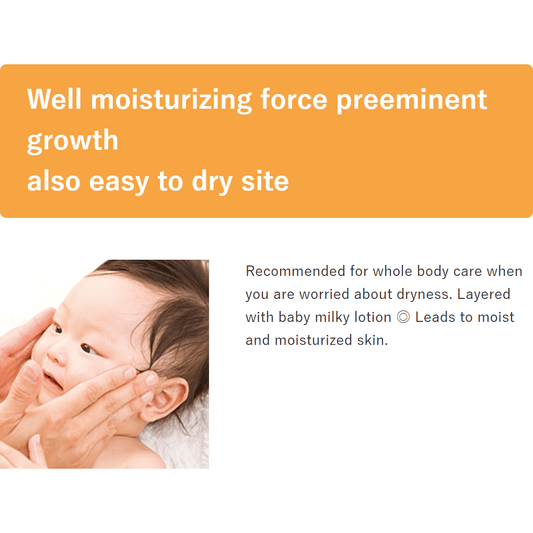 Well moisturizing force preeminent growth
also easy to dry site

Recommended for whole body care when you are worried about dryness. Layered with baby milky lotion ◎ Leads to moist and moisturized skin.